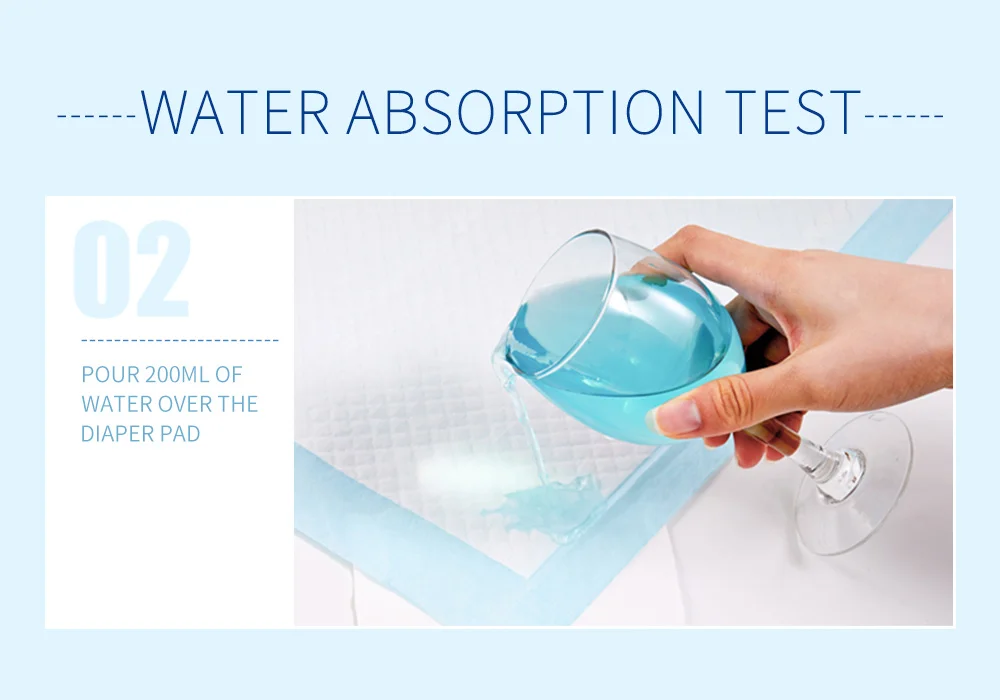 ------WATER ABSORPTION TEST------

02

POUR 200ML OF WATER OVER THE DIAPER PAD